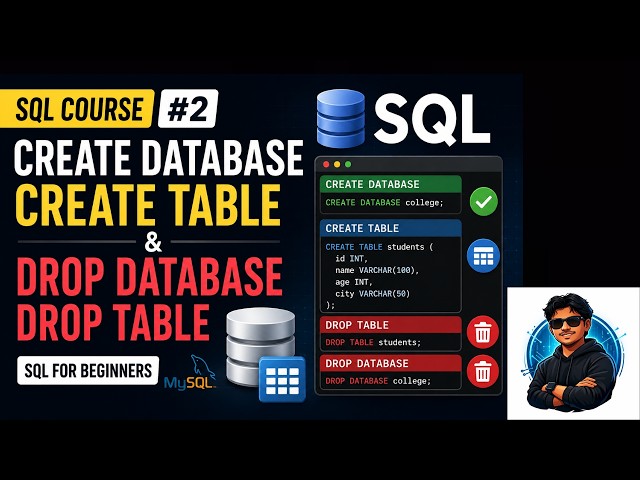 SQL COURSE #2

CREATE DATABASE
CREATE TABLE
&
DROP DATABASE
DROP TABLE

SQL FOR BEGINNERS

MySQL

SQL

CREATE DATABASE
CREATE DATABASE college;

CREATE TABLE
CREATE TABLE students (
id INT,
name VARCHAR(100),
age INT,
city VARCHAR(50)
);

DROP TABLE
DROP TABLE students;

DROP DATABASE
DROP DATABASE college;